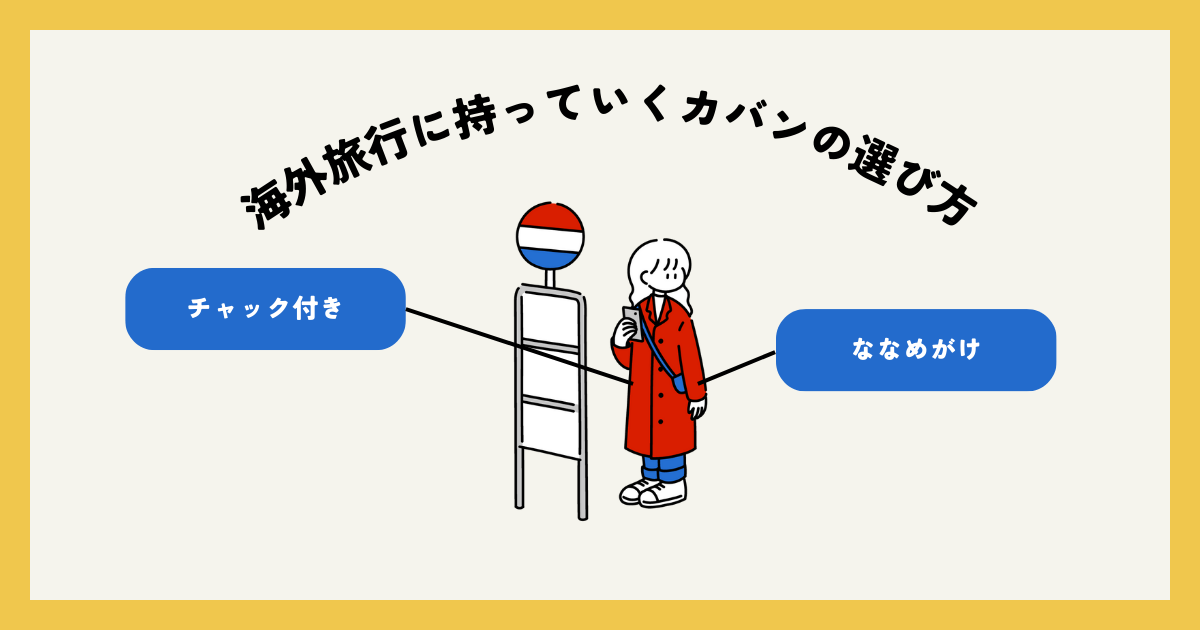 海外旅行に持っていくカバンの選び方

チャック付き

ななめがけ